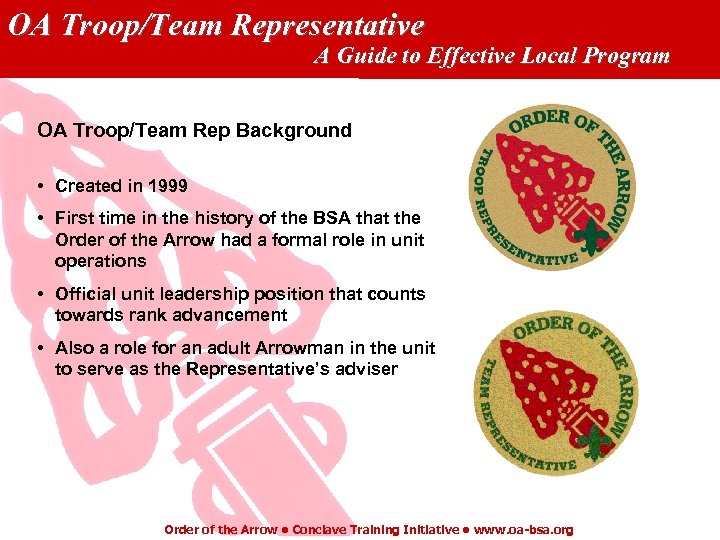 OA Troop/Team Representative

A Guide to Effective Local Program

OA Troop/Team Rep Background

• Created in 1999

• First time in the history of the BSA that the Order of the Arrow had a formal role in unit operations

• Official unit leadership position that counts towards rank advancement

• Also a role for an adult Arrowman in the unit to serve as the Representative's adviser

ORDER OF THE ARROW

TROOP REPRESENTATIVE

ORDER OF THE ARROW

TEAM REPRESENTATIVE

Order of the Arrow • Conclave Training Initiative • www.oa-bsa.org